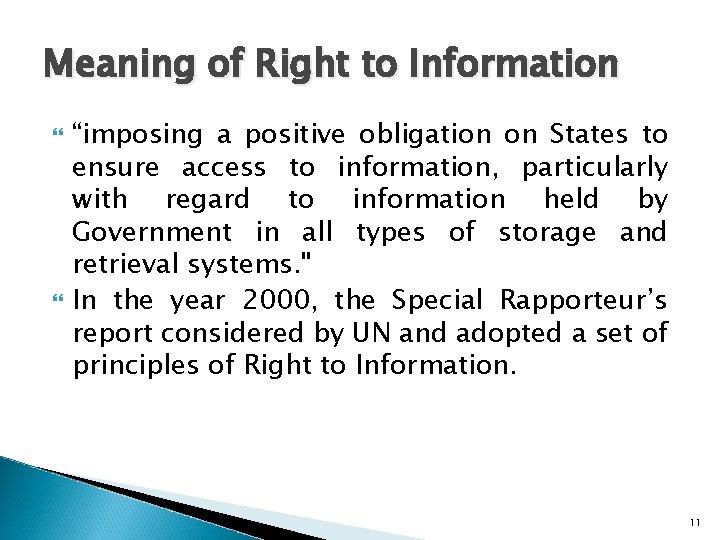 Meaning of Right to Information

“imposing a positive obligation on States to ensure access to information, particularly with regard to information held by Government in all types of storage and retrieval systems."

In the year 2000, the Special Rapporteur’s report considered by UN and adopted a set of principles of Right to Information.

11